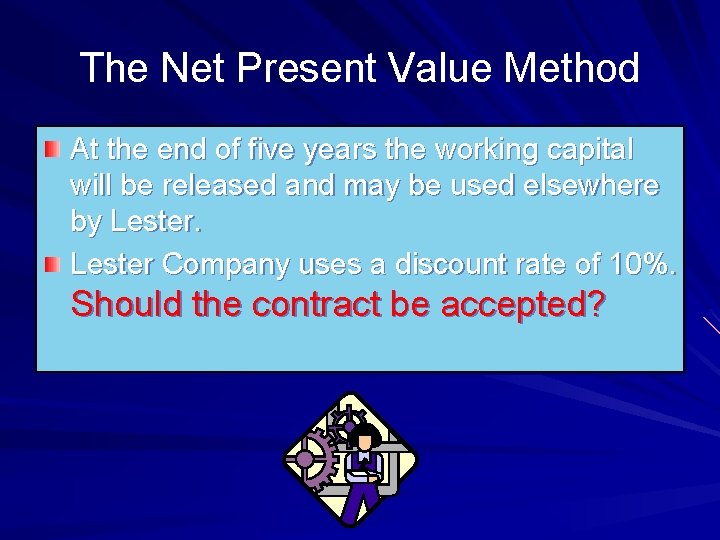 The Net Present Value Method

At the end of five years the working capital will be released and may be used elsewhere by Lester.

Lester Company uses a discount rate of 10%.

Should the contract be accepted?